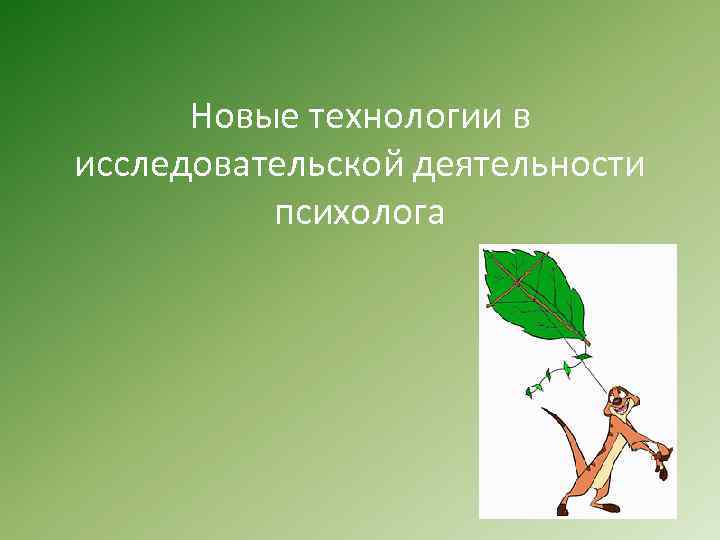 Новые технологии в исследовательской деятельности психолога